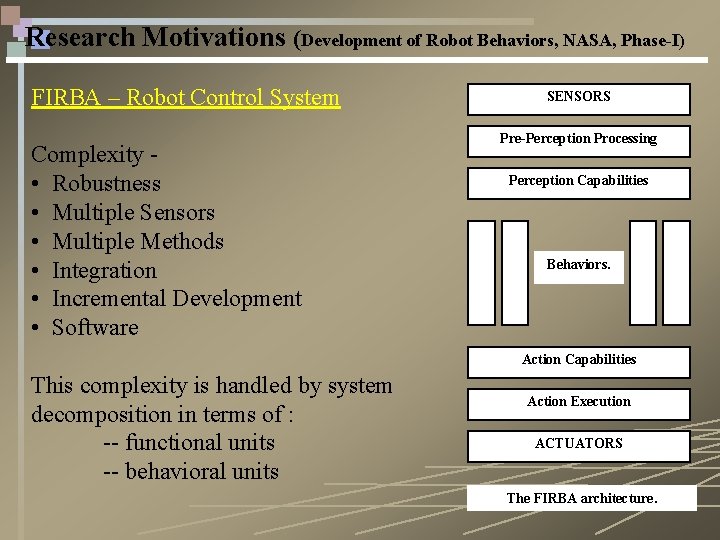 Research Motivations (Development of Robot Behaviors, NASA, Phase-I)

FIRBA – Robot Control System

Complexity -
• Robustness
• Multiple Sensors
• Multiple Methods
• Integration
• Incremental Development
• Software

This complexity is handled by system decomposition in terms of :
-- functional units
-- behavioral units

SENSORS

Pre-Perception Processing

Perception Capabilities

Behaviors.

Action Capabilities

Action Execution

ACTUATORS

The FIRBA architecture.